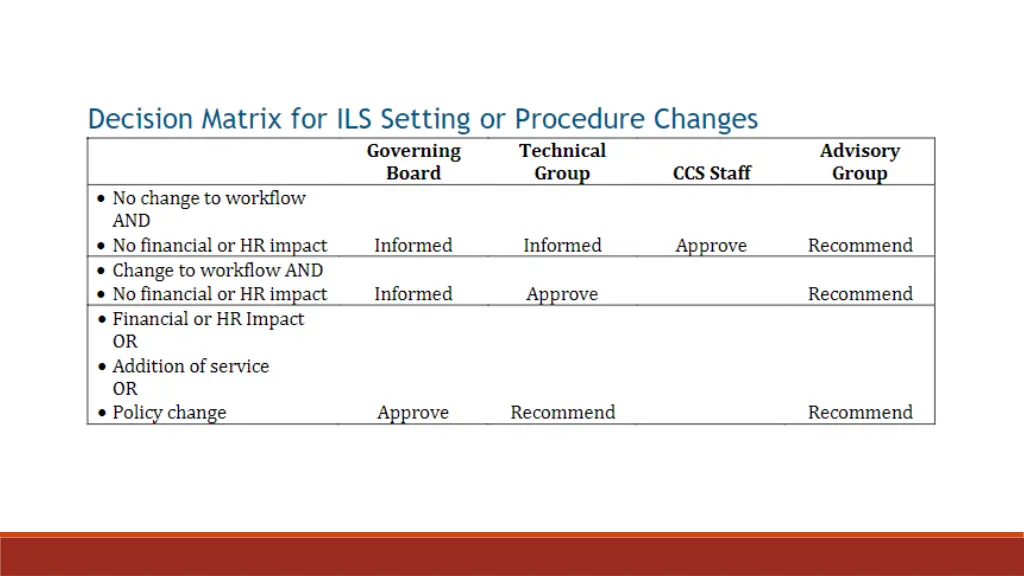 Decision Matrix for ILS Setting or Procedure Changes

| | Governing Board | Technical Group | CCS Staff | Advisory Group |
|---|---|---|---|---|
| • No change to workflow AND • No financial or HR impact | Informed | Informed | Approve | Recommend |
| • Change to workflow AND • No financial or HR impact | Informed | Approve | | Recommend |
| • Financial or HR Impact OR • Addition of service OR • Policy change | Approve | Recommend | | Recommend |